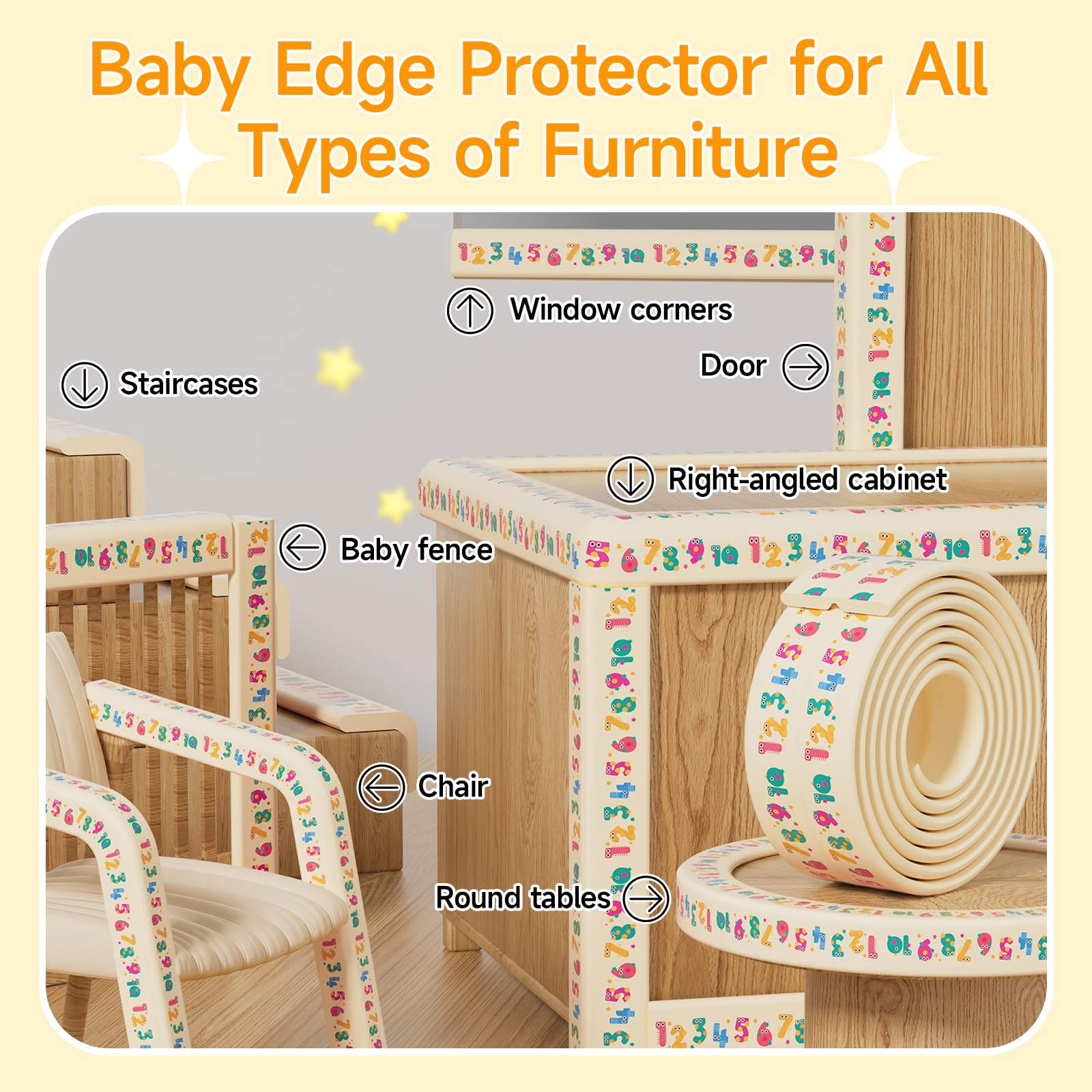 Baby Edge Protector for All Types of Furniture

Window corners

Door

Staircases

Right-angled cabinet

Baby fence

Chair

Round tables